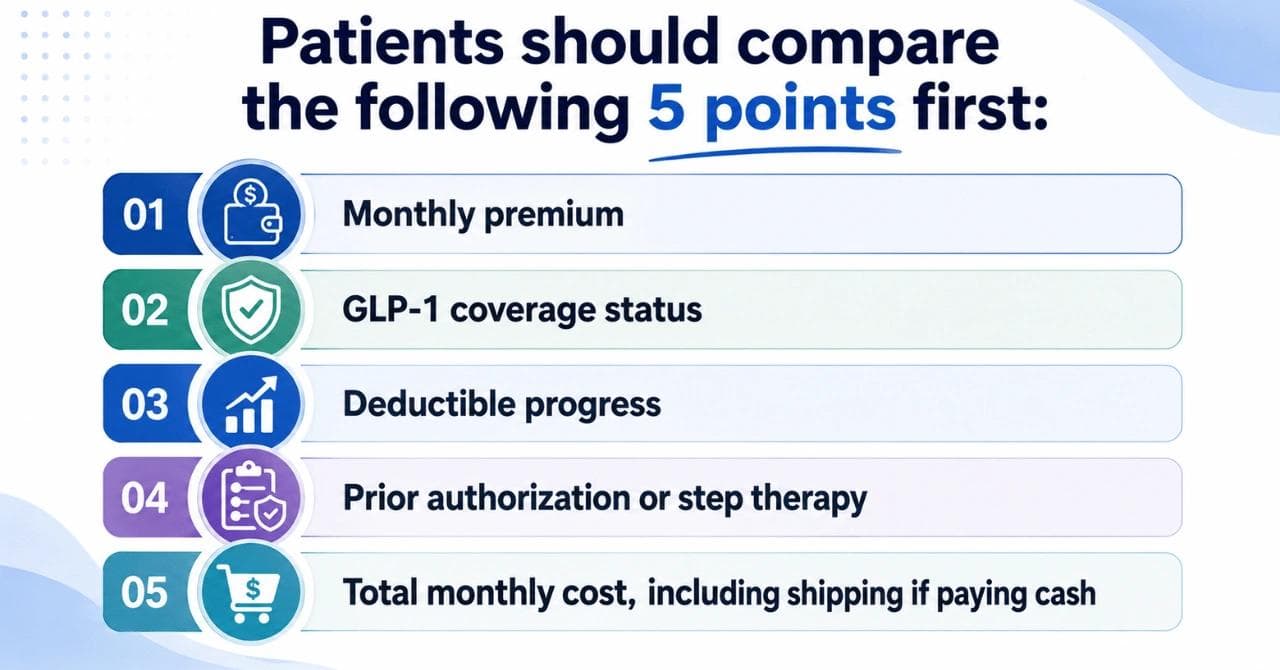 Patients should compare the following 5 points first:

01 Monthly premium

02 GLP-1 coverage status

03 Deductible progress

04 Prior authorization or step therapy

05 Total monthly cost, including shipping if paying cash